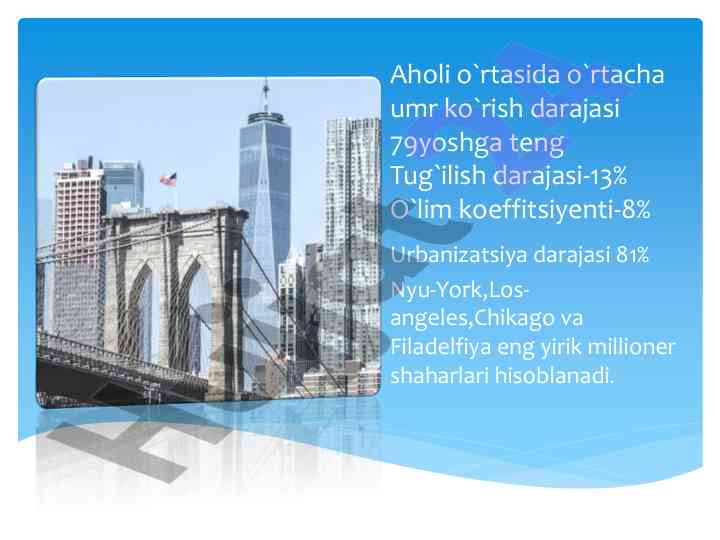 Aholi o`rtasida o`rtacha umr ko`rish darajasi 79yoshga teng
Tug`ilish darajasi-13%
O`lim koeffitsiyenti-8%

Urbanizatsiya darajasi 81%

Nyu-York,Los-angeles,Chikago va Filadelfiya eng yirik millioner shaharlari hisoblanadi.